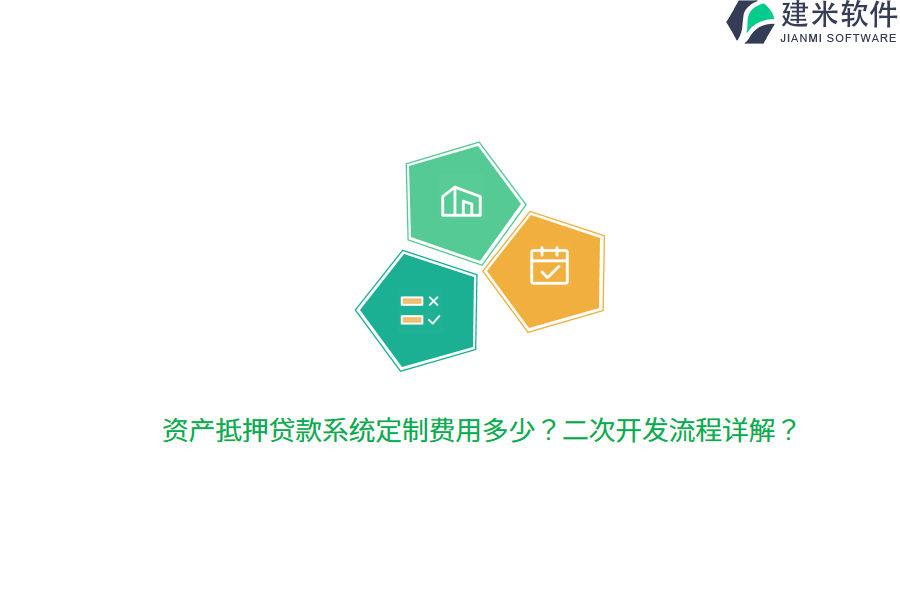 建米软件
JIANMI SOFTWARE

资产抵押贷款系统定制费用多少？二次开发流程详解？